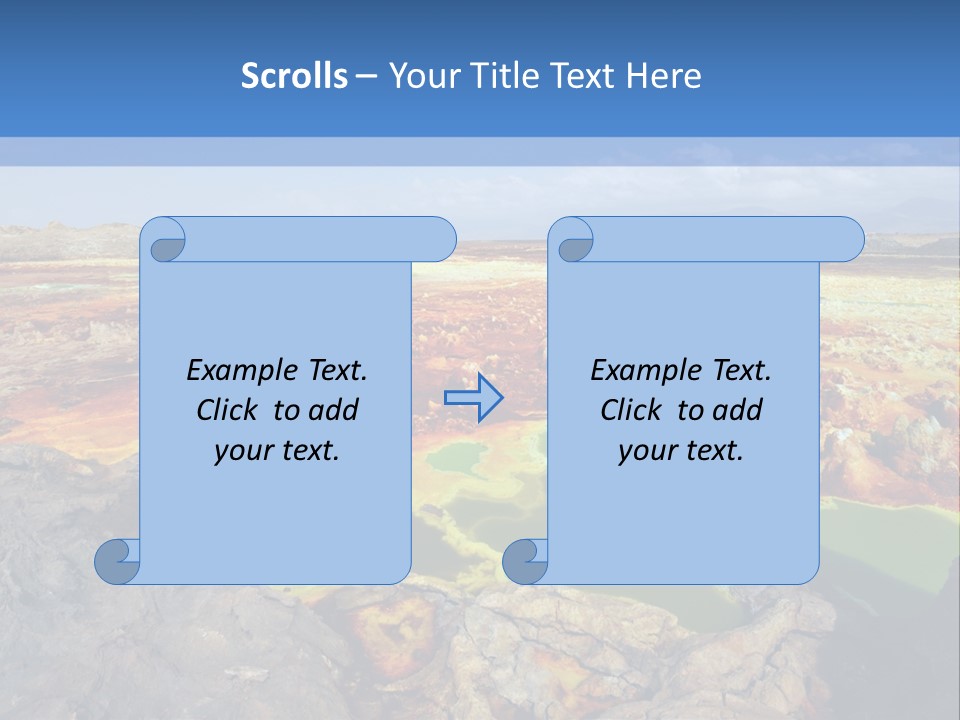 Scrolls – Your Title Text Here

Example Text. Click to add your text.

Example Text. Click to add your text.